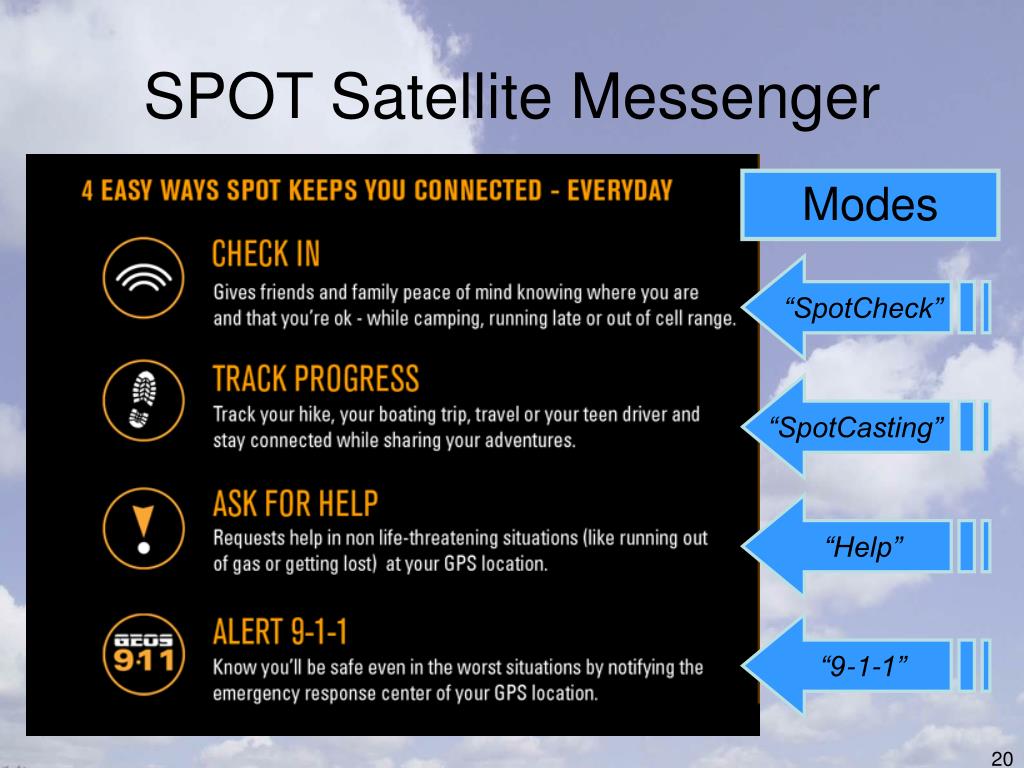 SPOT Satellite Messenger

4 EASY WAYS SPOT KEEPS YOU CONNECTED - EVERYDAY

CHECK IN
Gives friends and family peace of mind knowing where you are and that you're ok - while camping, running late or out of cell range.

TRACK PROGRESS
Track your hike, your boating trip, travel or your teen driver and stay connected while sharing your adventures.

ASK FOR HELP
Requests help in non life-threatening situations (like running out of gas or getting lost) at your GPS location.

GEOS 911

ALERT 9-1-1
Know you'll be safe even in the worst situations by notifying the emergency response center of your GPS location.

Modes

"SpotCheck"

"SpotCasting"

"Help"

"9-1-1"

20